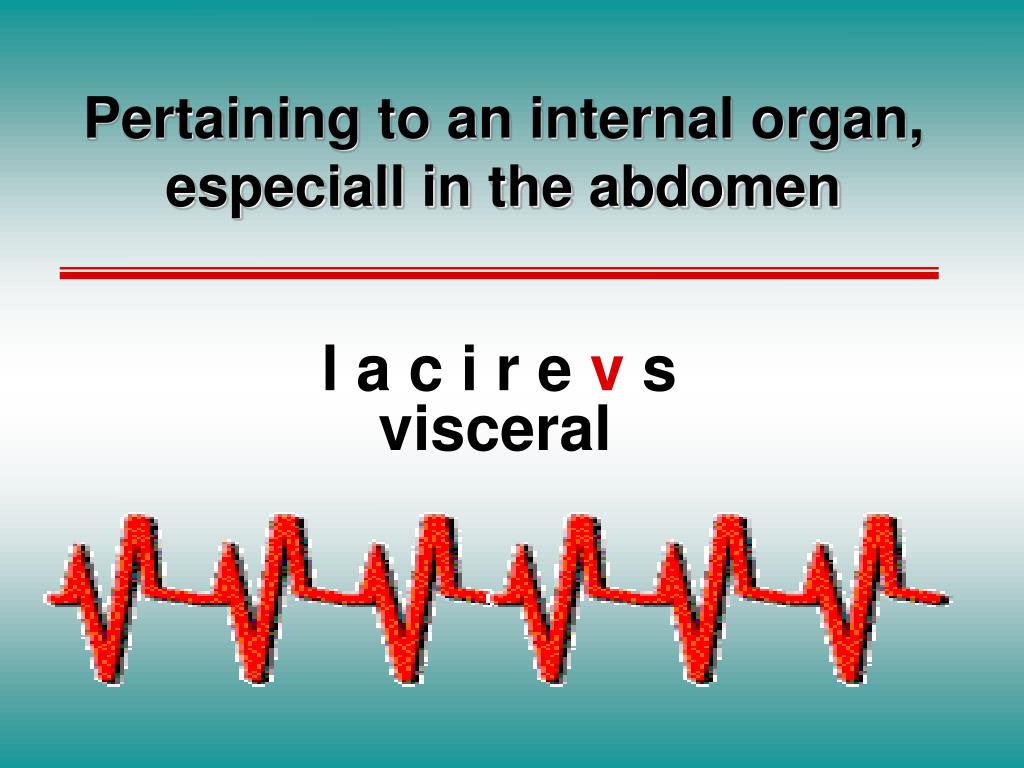 Pertaining to an internal organ, especiall in the abdomen

l a c i r e v s
visceral